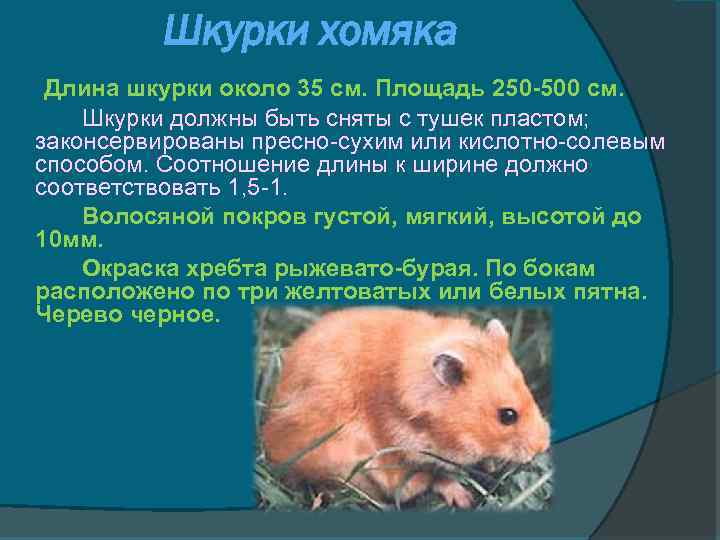 Шкурки хомяка

Длина шкурки около 35 см. Площадь 250-500 см.

Шкурки должны быть сняты с тушек пластом; законсервированы пресно-сухим или кислотно-солевым способом. Соотношение длины к ширине должно соответствовать 1,5-1.

Волосяной покров густой, мягкий, высотой до 10мм.

Окраска хребта рыжевато-бурая. По бокам расположено по три желтоватых или белых пятна. Черево черное.